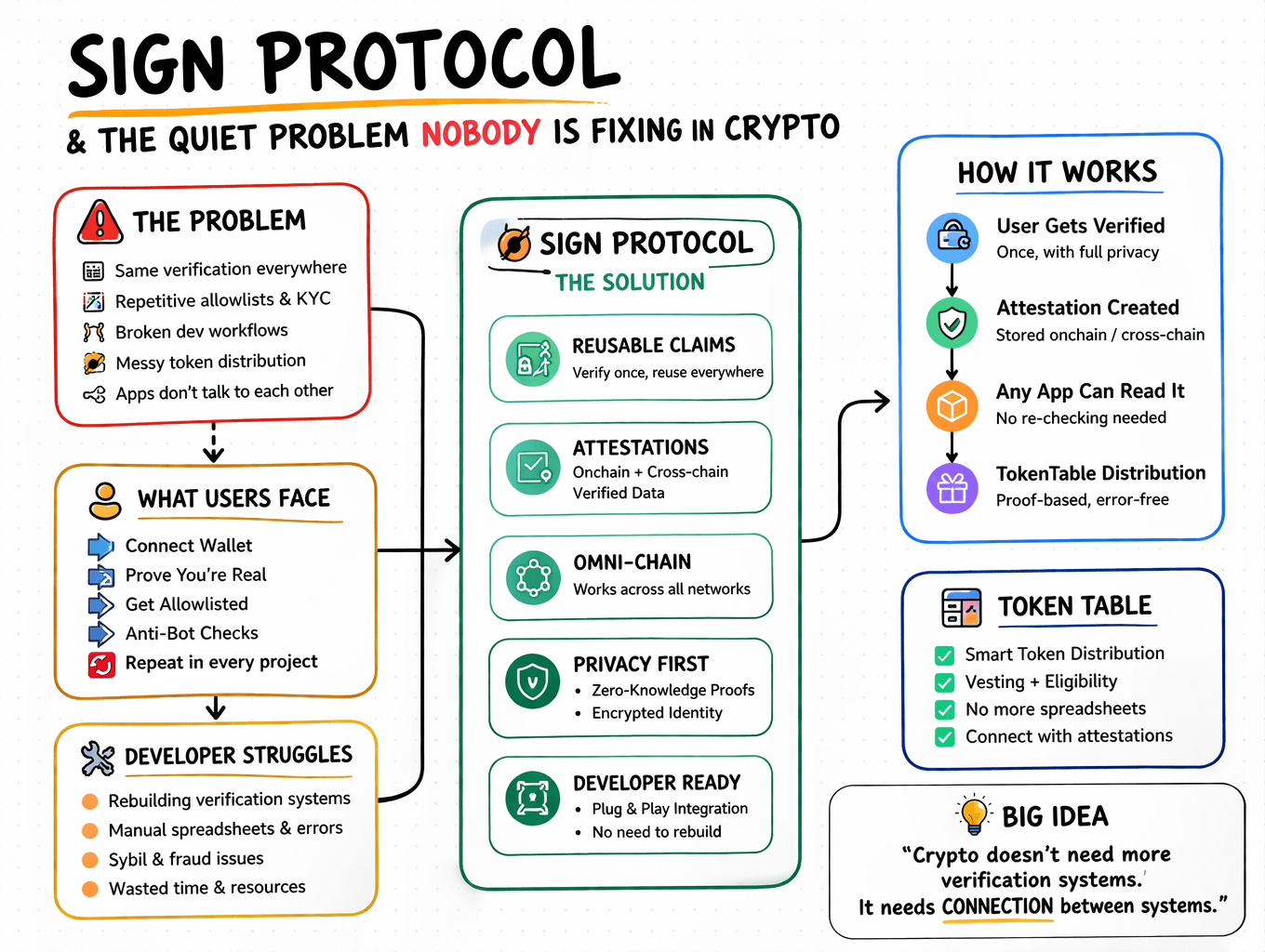 SIGN PROTOCOL

& THE QUIET PROBLEM NOBODY IS FIXING IN CRYPTO

THE PROBLEM
Same verification everywhere
Repetitive allowlists & KYC
Broken dev workflows
Messy token distribution
Apps don't talk to each other

WHAT USERS FACE
Connect Wallet
Prove You're Real
Get Allowlisted
Anti-Bot Checks
Repeat in every project

DEVELOPER STRUGGLES
Rebuilding verification systems
Manual spreadsheets & errors
Sybil & fraud issues
Wasted time & resources

SIGN PROTOCOL
THE SOLUTION

REUSABLE CLAIMS
Verify once, reuse everywhere

ATTESTATIONS
Onchain + Cross-chain Verified Data

OMNI-CHAIN
Works across all networks

PRIVACY FIRST
• Zero-Knowledge Proofs
• Encrypted Identity

DEVELOPER READY
• Plug & Play Integration
• No need to rebuild

HOW IT WORKS
User Gets Verified
Once, with full privacy
Attestation Created
Stored onchain / cross-chain
Any App Can Read It
No re-checking needed
TokenTable Distribution
Proof-based, error-free

TOKEN TABLE
Smart Token Distribution
Vesting + Eligibility
No more spreadsheets
Connect with attestations

BIG IDEA
"Crypto doesn't need more verification systems.
It needs CONNECTION between systems."